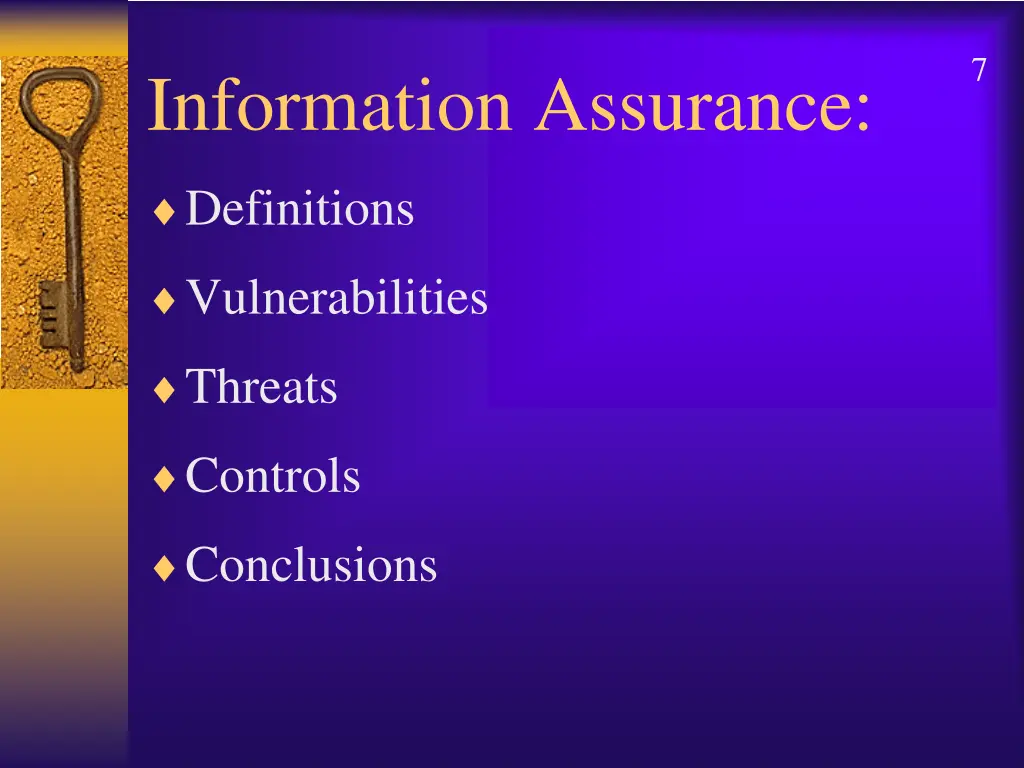 7

Information Assurance:

♦ Definitions

♦ Vulnerabilities

♦ Threats

♦ Controls

♦ Conclusions